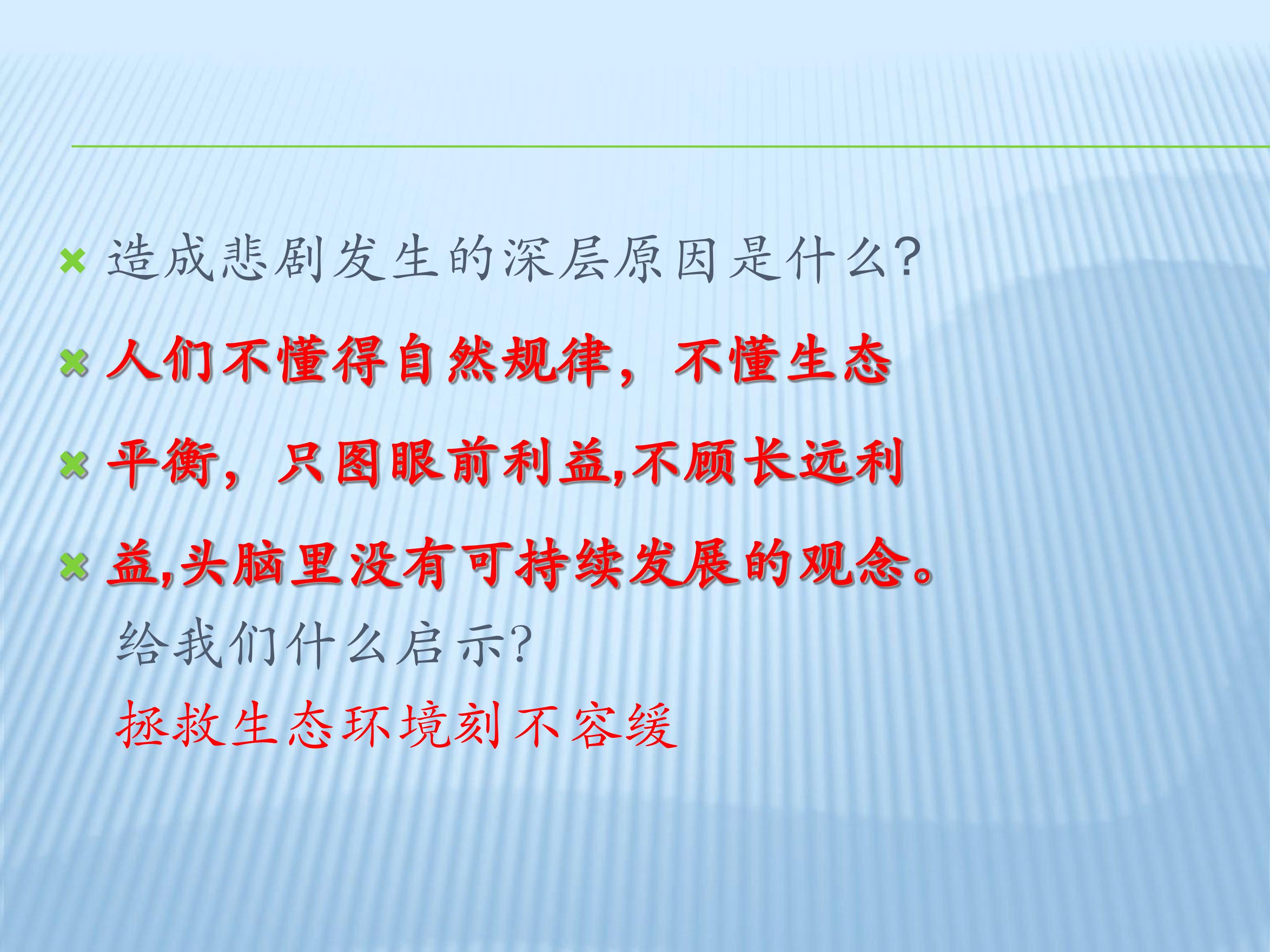 造成悲剧发生的深层原因是什么?

人们不懂得自然规律，不懂生态

平衡，只图眼前利益,不顾长远利

益,头脑里没有可持续发展的观念。

给我们什么启示?

拯救生态环境刻不容缓